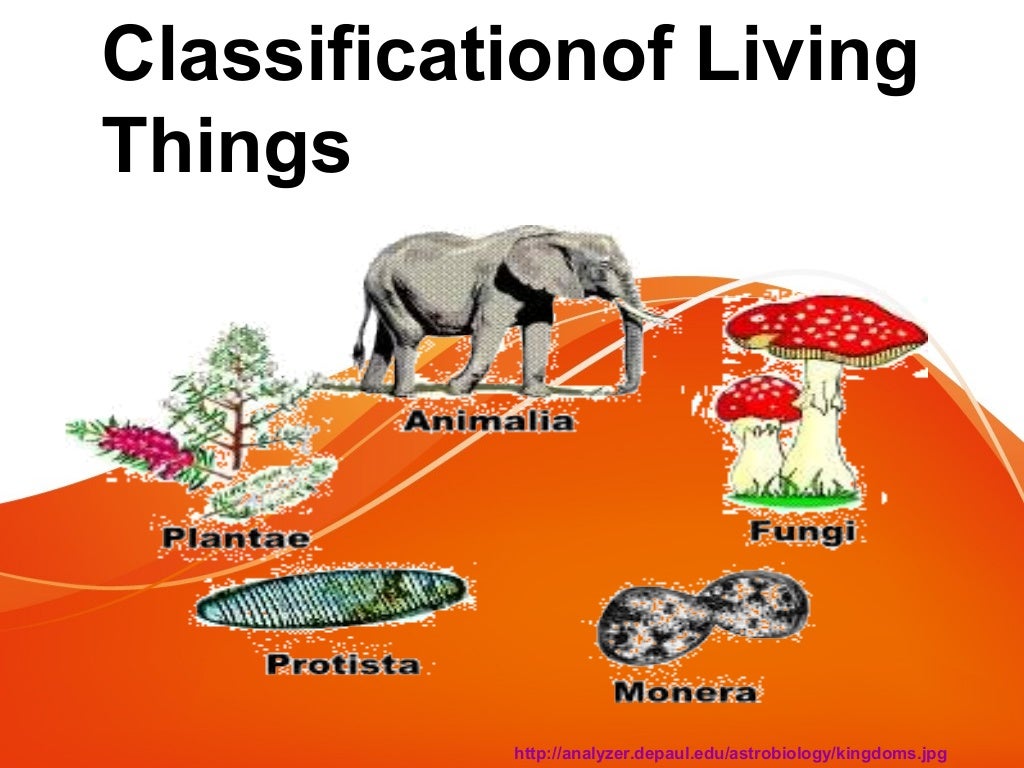 Classificationof Living Things

Animalia

Plantae

Fungi

Protista

Monera

http://analyzer.depaul.edu/astrobiology/kingdoms.jpg